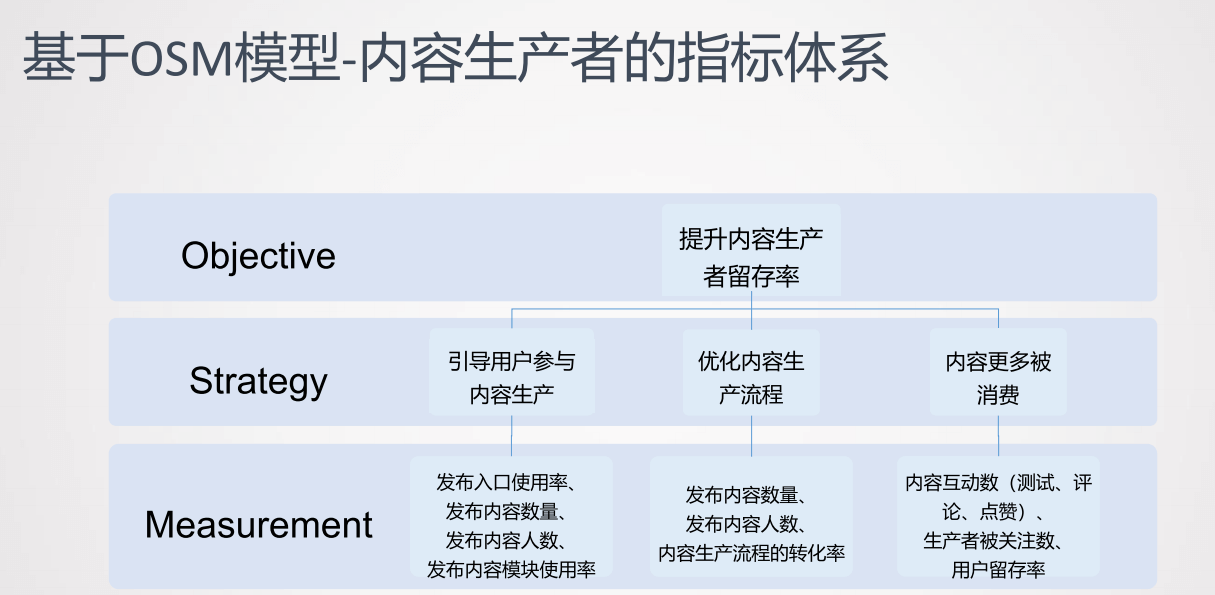 基于OSM模型-内容生产者的指标体系

Objective

提升内容生产者留存率

Strategy

引导用户参与内容生产

优化内容生产流程

内容更多被消费

Measurement

发布入口使用率、发布内容数量、发布内容人数、发布内容模块使用率

发布内容数量、发布内容人数、内容生产流程的转化率

内容互动数（测试、评论、点赞）、生产者被关注数、用户留存率